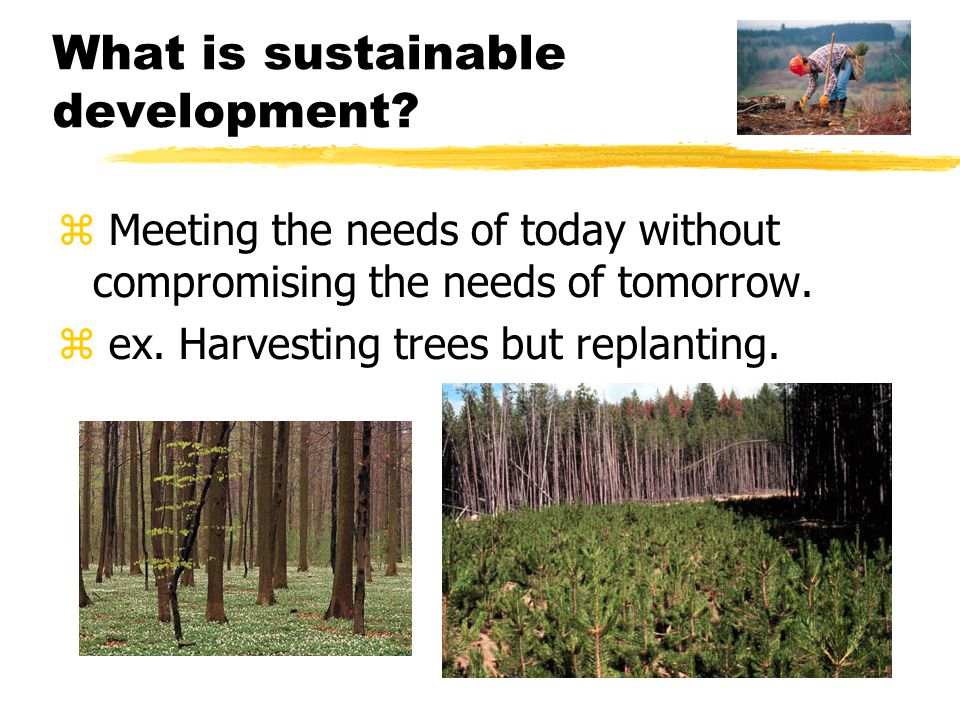 What is sustainable development?

⌘ Meeting the needs of today without compromising the needs of tomorrow.

⌘ ex. Harvesting trees but replanting.